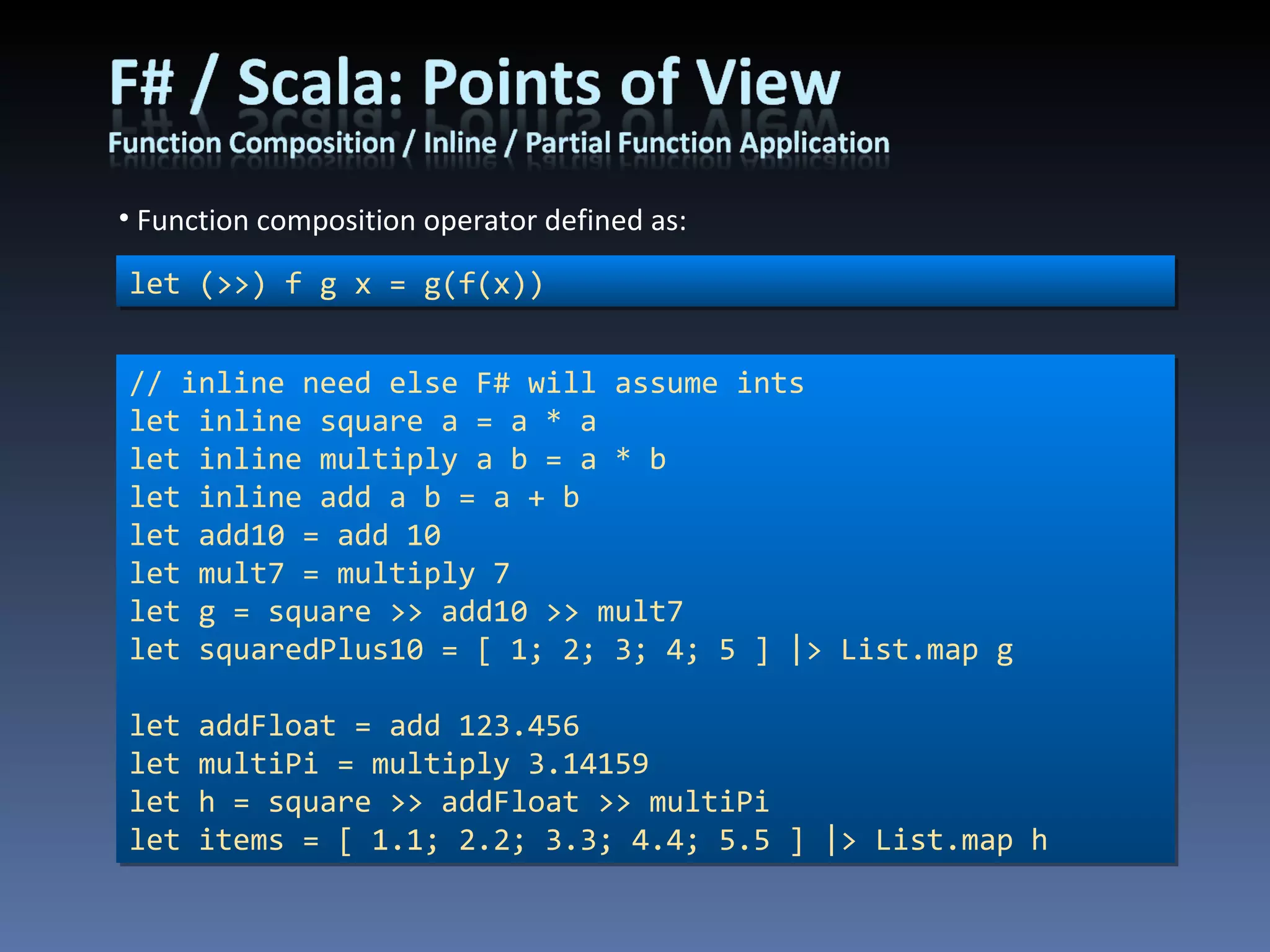 F# / Scala: Points of View

Function Composition / Inline / Partial Function Application

• Function composition operator defined as:

let (>>) f g x = g(f(x))

// inline need else F# will assume ints
let inline square a = a * a
let inline multiply a b = a * b
let inline add a b = a + b
let add10 = add 10
let mult7 = multiply 7
let g = square >> add10 >> mult7
let squaredPlus10 = [ 1; 2; 3; 4; 5 ] |> List.map g

let addFloat = add 123.456
let multiPi = multiply 3.14159
let h = square >> addFloat >> multiPi
let items = [ 1.1; 2.2; 3.3; 4.4; 5.5 ] |> List.map h